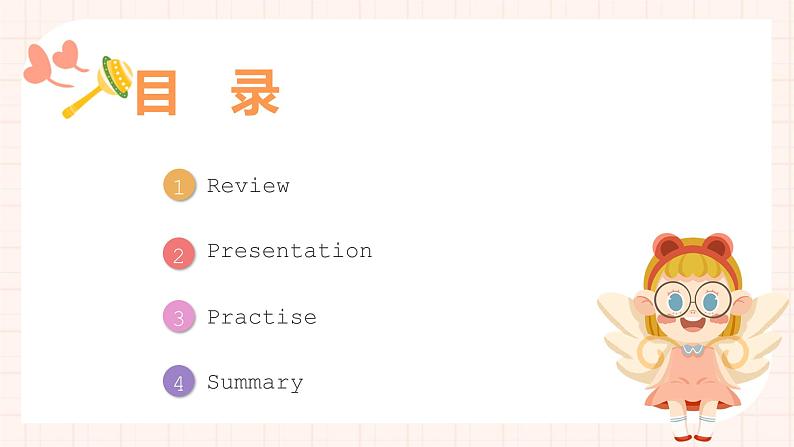 目　录

1 Review

2 Presentation

3 Practise

4 Summary